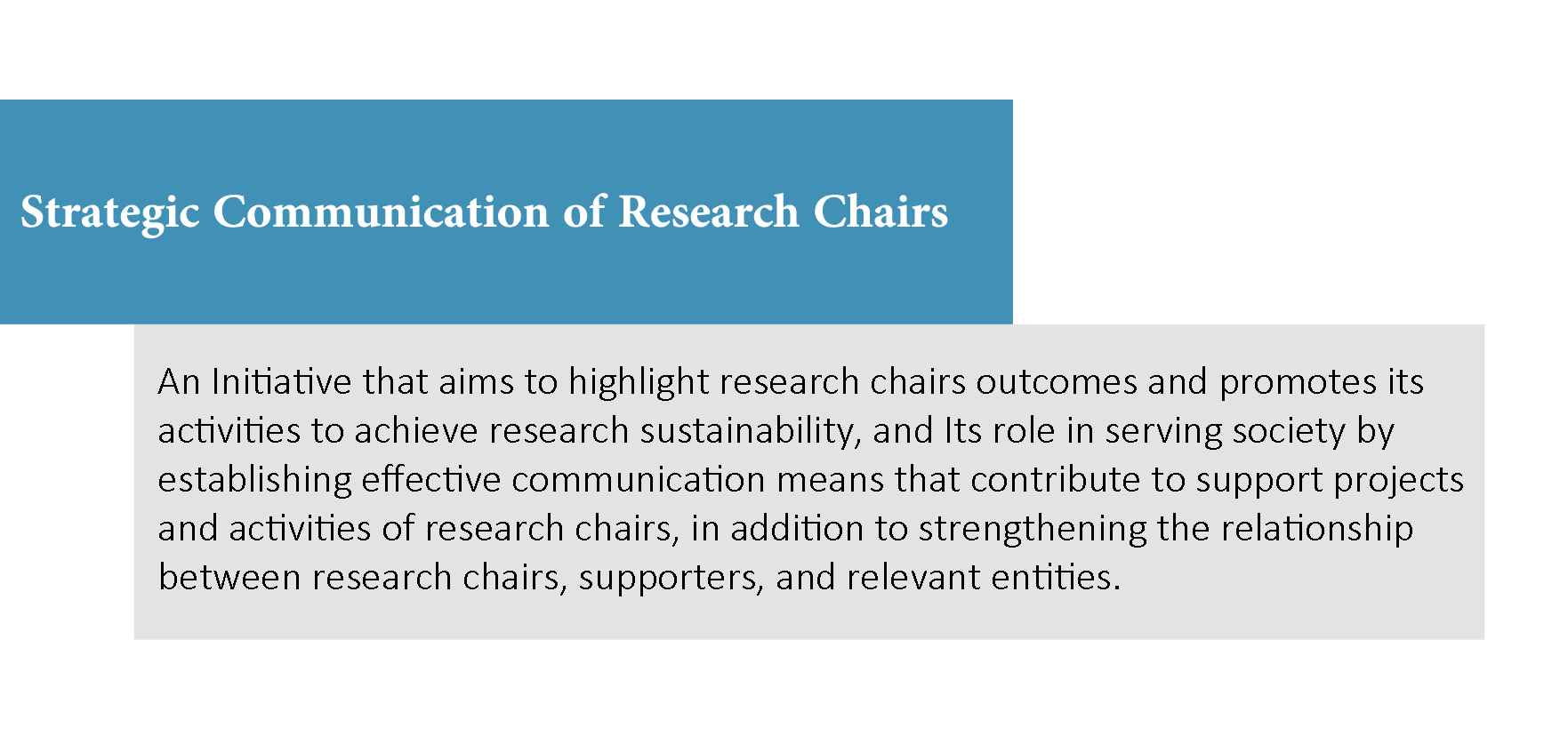 Strategic Communication of Research Chairs

An Initiative that aims to highlight research chairs outcomes and promotes its activities to achieve research sustainability, and Its role in serving society by establishing effective communication means that contribute to support projects and activities of research chairs, in addition to strengthening the relationship between research chairs, supporters, and relevant entities.